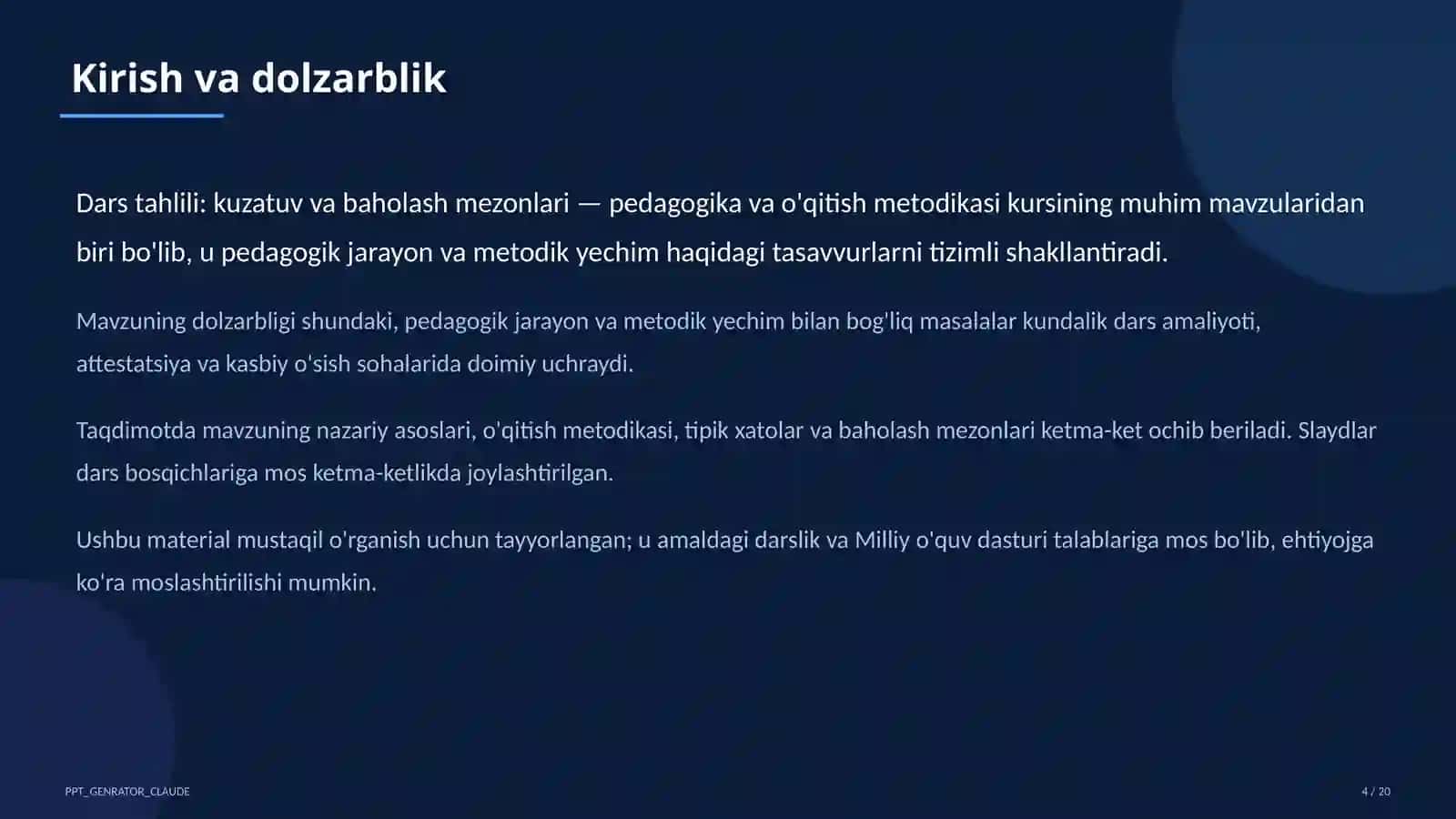 Kirish va dolzarblik

Dars tahlili: kuzatuv va baholash mezonlari — pedagogika va o'qitish metodikasi kursining muhim mavzularidan biri bo'lib, u pedagogik jarayon va metodik yechim haqidagi tasavvurlarni tizimli shakllantiradi.

Mavzuning dolzarbligi shundaki, pedagogik jarayon va metodik yechim bilan bog'liq masalalar kundalik dars amaliyoti, attestatsiya va kasbiy o'sish sohalarida doimiy uchraydi.

Taqdimotda mavzuning nazariy asoslari, o'qitish metodikasi, tipik xatolar va baholash mezonlari ketma-ket ochib beriladi. Slaydlar dars bosqichlariga mos ketma-ketlikda joylashtirilgan.

Ushbu material mustaqil o'rganish uchun tayyorlangan; u amaldagi darslik va Milliy o'quv dasturi talablariga mos bo'lib, ehtiyojga ko'ra moslashtirilishi mumkin.

PPT_GENRATOR_CLAUDE

4 / 20